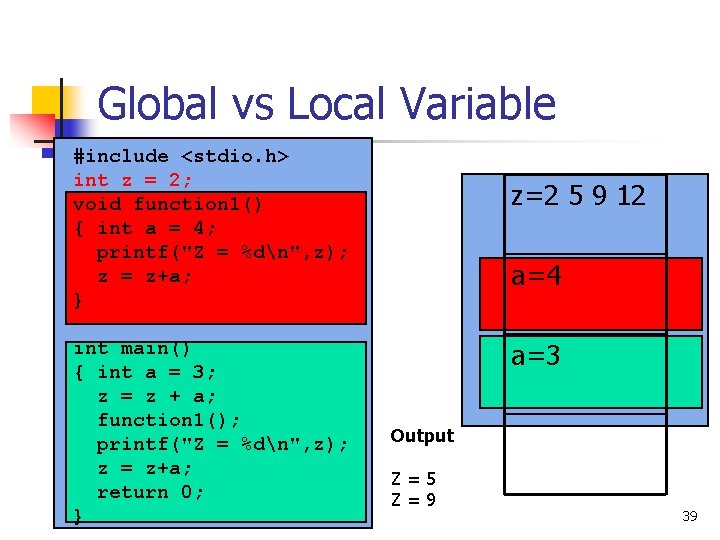 Global vs Local Variable

#include <stdio.h>
int z = 2;
void function1()
{ int a = 4;
  printf("Z = %d\n",z);
  z = z+a;
}

int main()
{ int a = 3;
  z = z + a;
  function1();
  printf("Z = %d\n",z);
  z = z+a;
  return 0;
}

z=2 5 9 12

a=4

a=3

Output

Z = 5
Z = 9

39